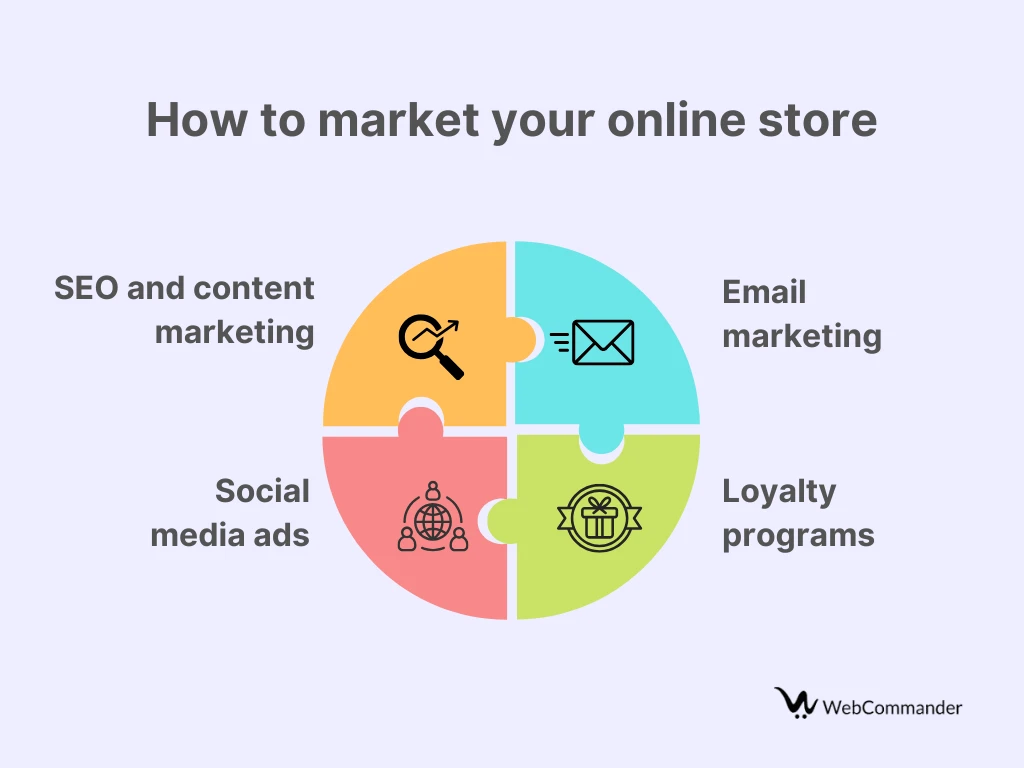 How to market your online store

SEO and content marketing

Email marketing

Social media ads

Loyalty programs

WebCommander